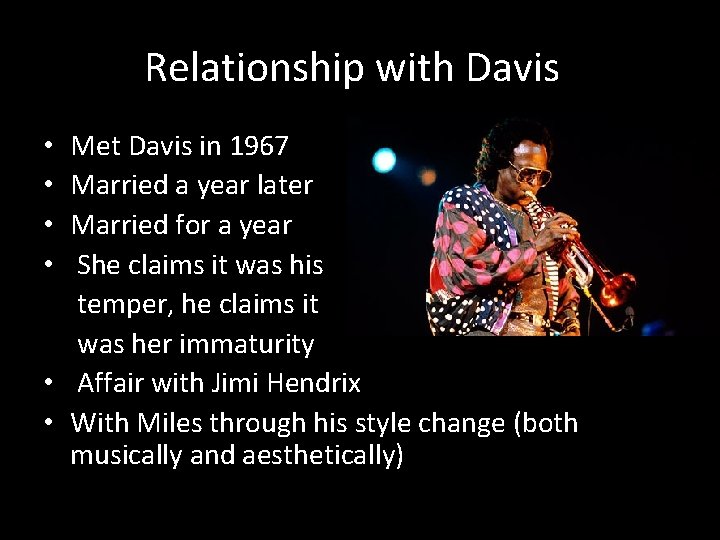 Relationship with Davis

• Met Davis in 1967
• Married a year later
• Married for a year
• She claims it was his temper, he claims it was her immaturity
• Affair with Jimi Hendrix
• With Miles through his style change (both musically and aesthetically)